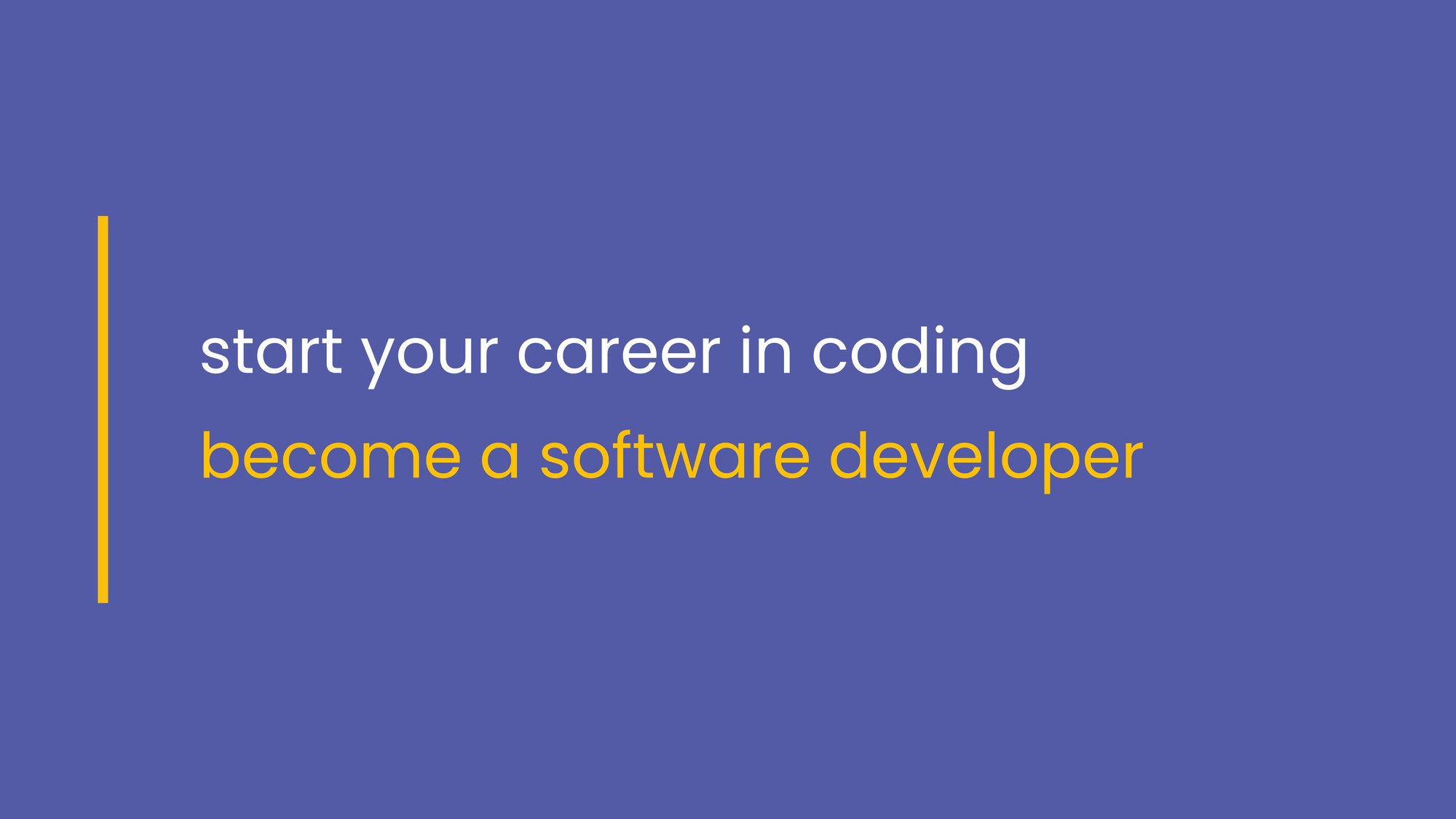 start your career in coding

become a software developer